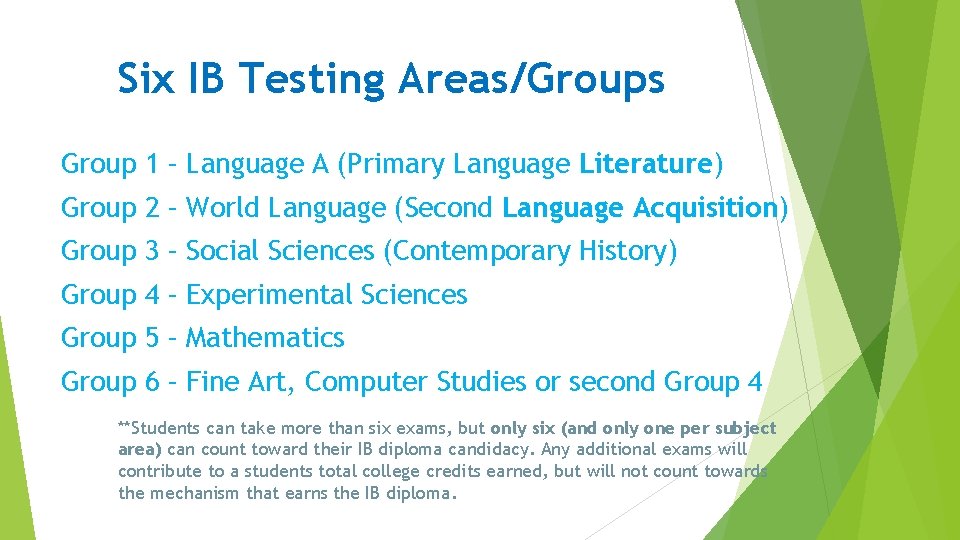 Six IB Testing Areas/Groups

Group 1 – Language A (Primary Language Literature)

Group 2 – World Language (Second Language Acquisition)

Group 3 – Social Sciences (Contemporary History)

Group 4 – Experimental Sciences

Group 5 – Mathematics

Group 6 – Fine Art, Computer Studies or second Group 4

**Students can take more than six exams, but only six (and only one per subject area) can count toward their IB diploma candidacy. Any additional exams will contribute to a students total college credits earned, but will not count towards the mechanism that earns the IB diploma.